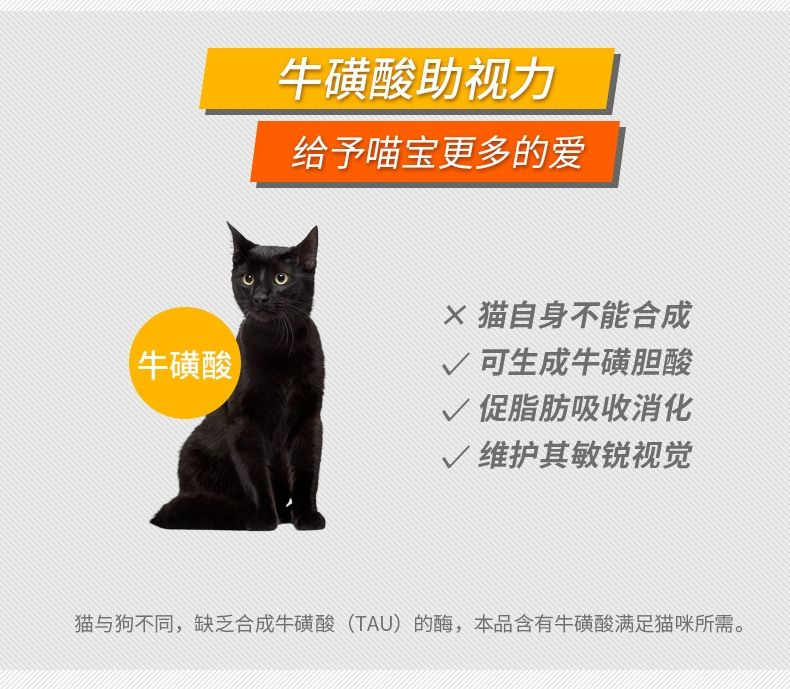 牛磺酸助视力
给予喵宝更多的爱

牛磺酸

× 猫自身不能合成
✓ 可生成牛磺胆酸
✓ 促脂肪吸收消化
✓ 维护其敏锐视觉

猫与狗不同，缺乏合成牛磺酸（TAU）的酶，本品含有牛磺酸满足猫咪所需。